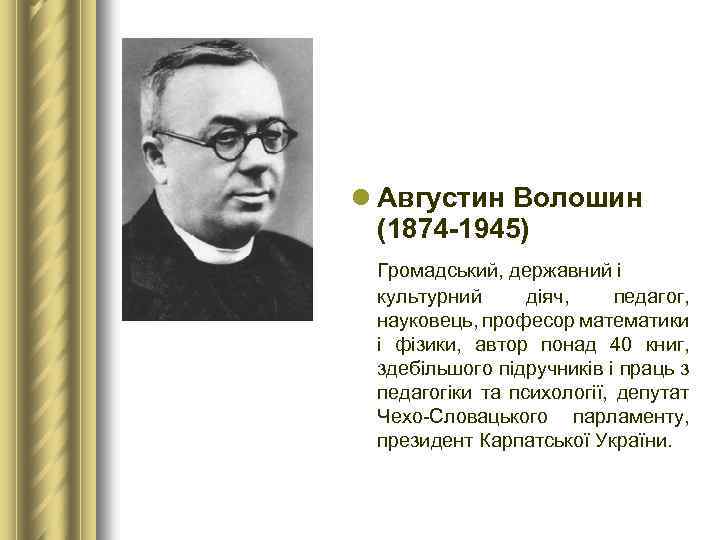 Августин Волошин (1874-1945)

Громадський, державний і культурний діяч, педагог, науковець, професор математики і фізики, автор понад 40 книг, здебільшого підручників і праць з педагогіки та психології, депутат Чехо-Словацького парламенту, президент Карпатської України.